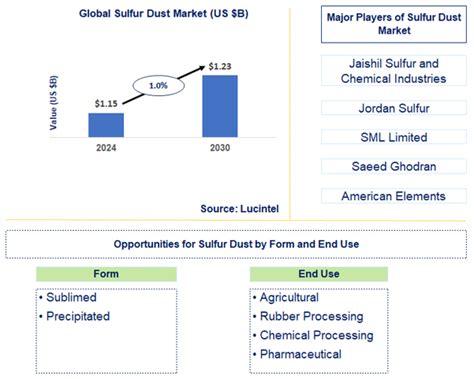 Global Sulfur Dust Market (US $B)

Value (US $B)

$1.15

1.0%

$1.23

2024

2030

Source: Lucintel

Major Players of Sulfur Dust Market

Jaishil Sulfur and Chemical Industries

Jordan Sulfur

SML Limited

Saeed Ghodran

American Elements

Opportunities for Sulfur Dust by Form and End Use

Form

• Sublimed
• Precipitated

End Use

• Agricultural
• Rubber Processing
• Chemical Processing
• Pharmaceutical